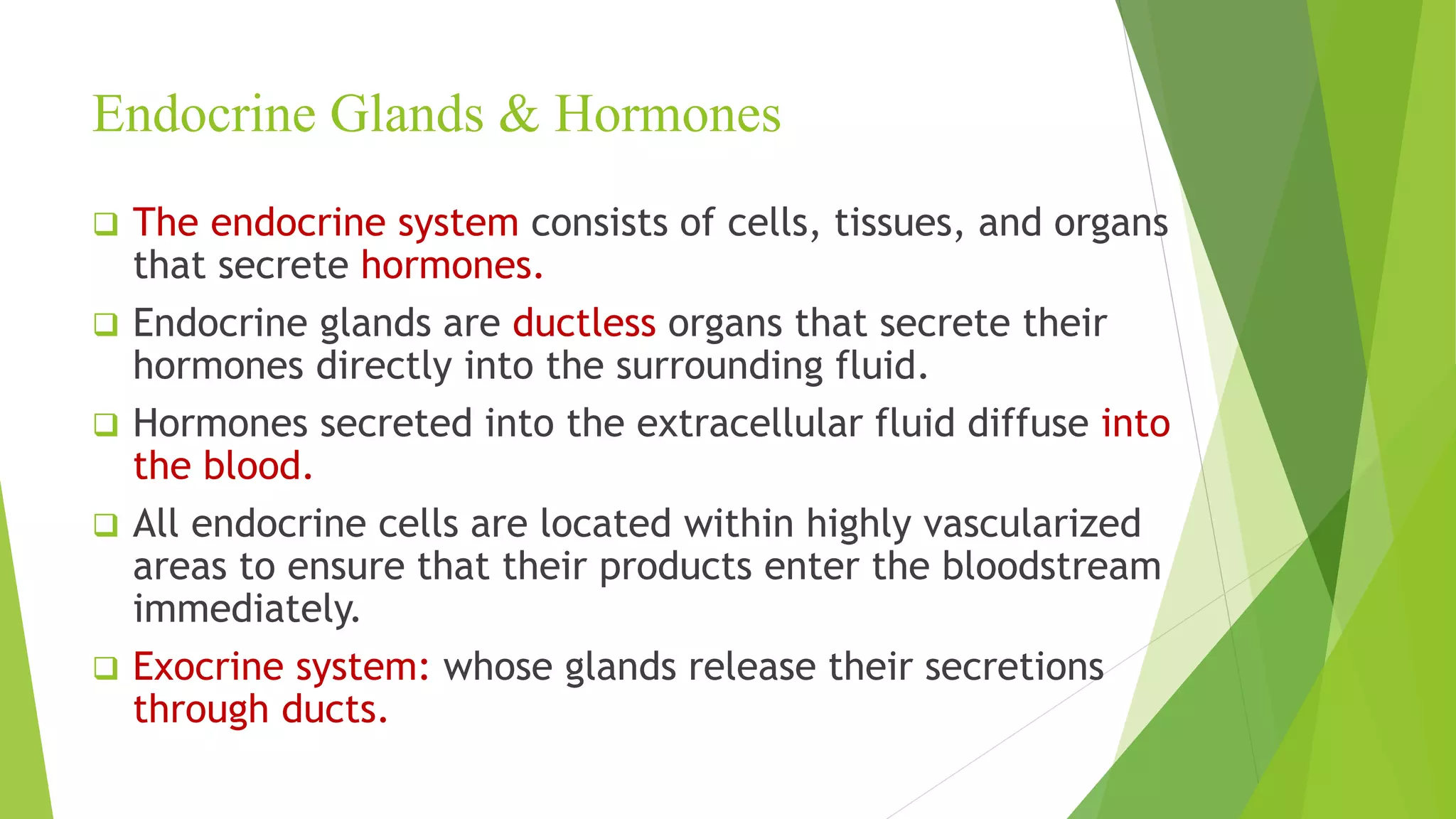 Endocrine Glands & Hormones

❑ The endocrine system consists of cells, tissues, and organs that secrete hormones.

❑ Endocrine glands are ductless organs that secrete their hormones directly into the surrounding fluid.

❑ Hormones secreted into the extracellular fluid diffuse into the blood.

❑ All endocrine cells are located within highly vascularized areas to ensure that their products enter the bloodstream immediately.

❑ Exocrine system: whose glands release their secretions through ducts.